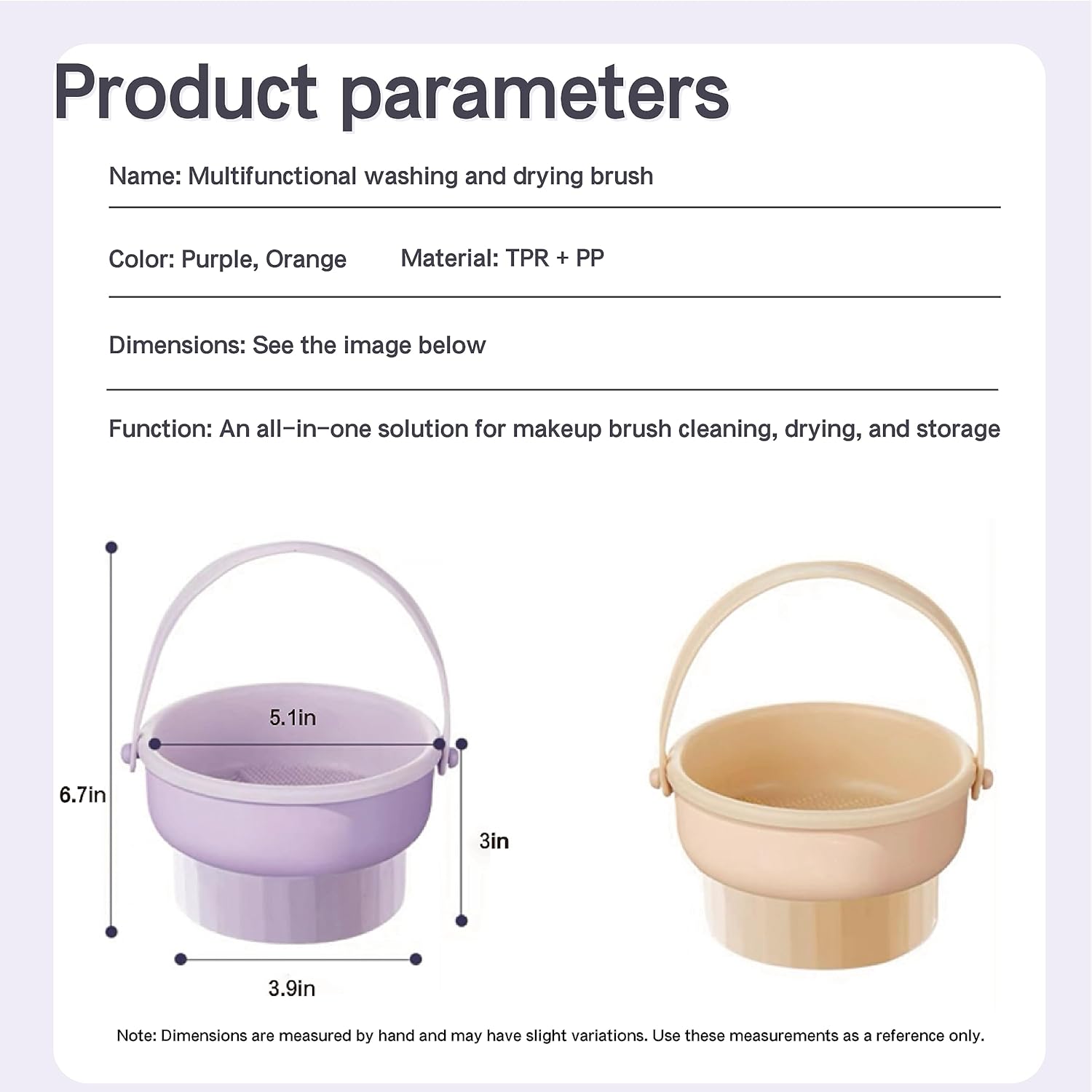 Product parameters

Name: Multifunctional washing and drying brush

Color: Purple, Orange Material: TPR + PP

Dimensions: See the image below

Function: An all-in-one solution for makeup brush cleaning, drying, and storage

5.1in

6.7in

3in

3.9in

Note: Dimensions are measured by hand and may have slight variations. Use these measurements as a reference only.